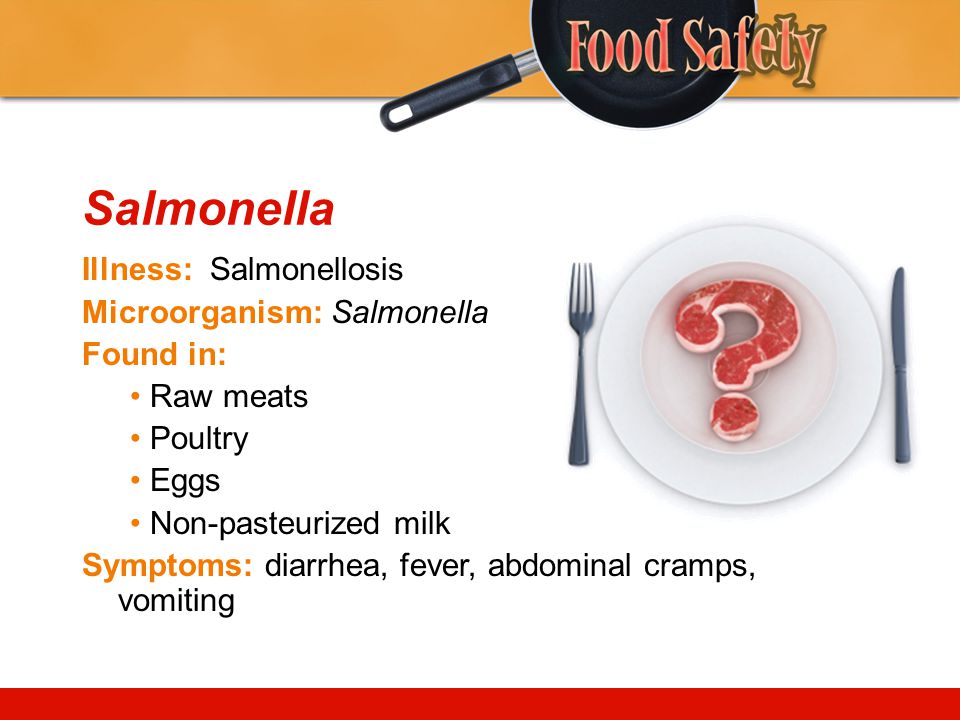 Food Safety

Salmonella

Illness: Salmonellosis

Microorganism: Salmonella

Found in:

• Raw meats
• Poultry
• Eggs
• Non-pasteurized milk

Symptoms: diarrhea, fever, abdominal cramps, vomiting